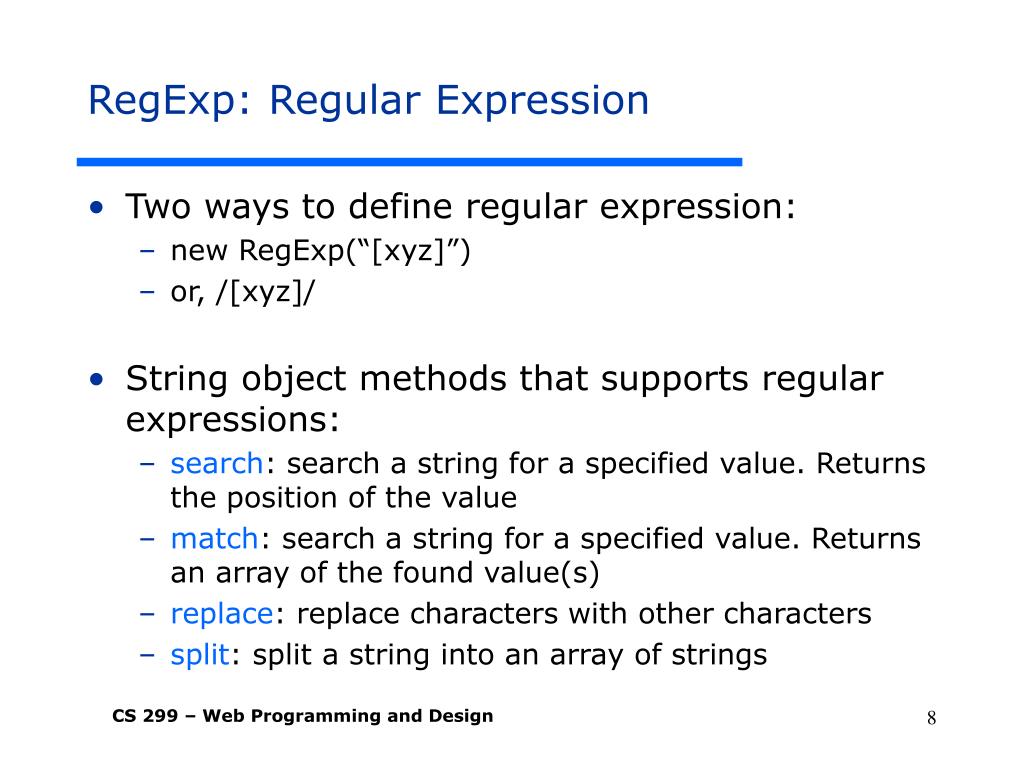 RegExp: Regular Expression

• Two ways to define regular expression:
– new RegExp(“[xyz]”)
– or, /[xyz]/

• String object methods that supports regular expressions:
– search: search a string for a specified value. Returns the position of the value
– match: search a string for a specified value. Returns an array of the found value(s)
– replace: replace characters with other characters
– split: split a string into an array of strings

CS 299 – Web Programming and Design

8